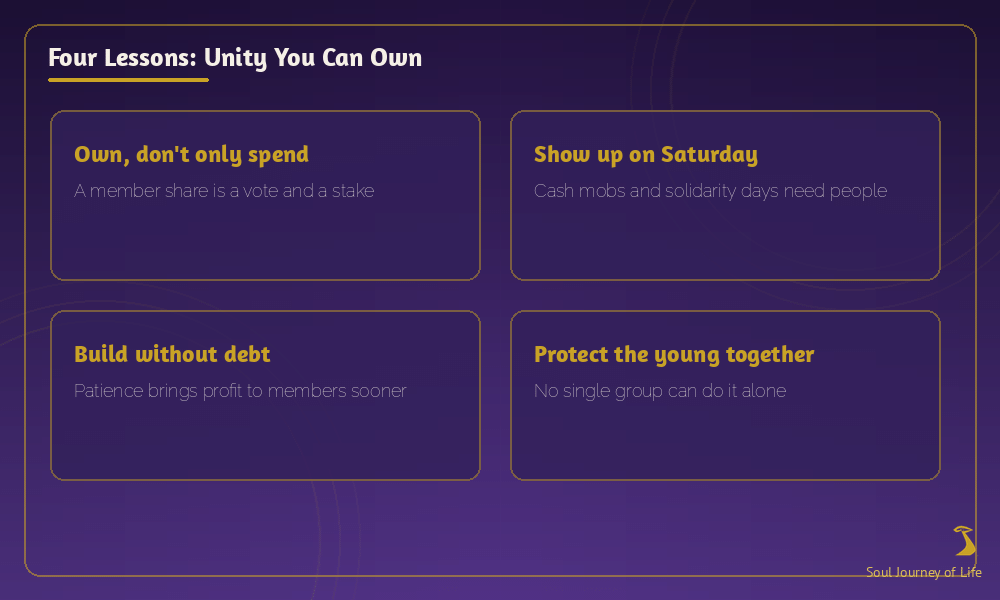 Four Lessons: Unity You Can Own

Own, don't only spend

A member share is a vote and a stake

Show up on Saturday

Cash mobs and solidarity days need people

Build without debt

Patience brings profit to members sooner

Protect the young together

No single group can do it alone

Soul Journey of Life